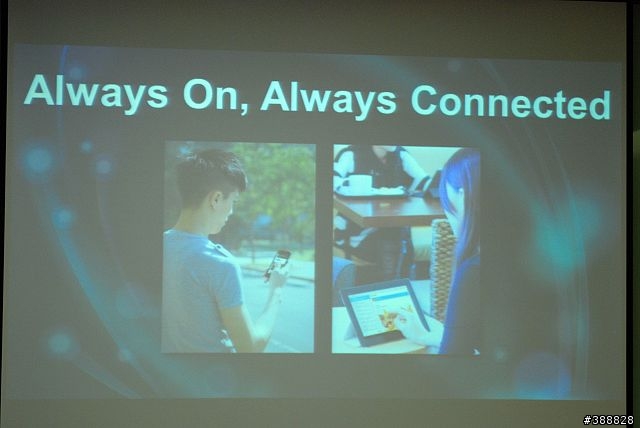 Always On, Always Connected

#388828